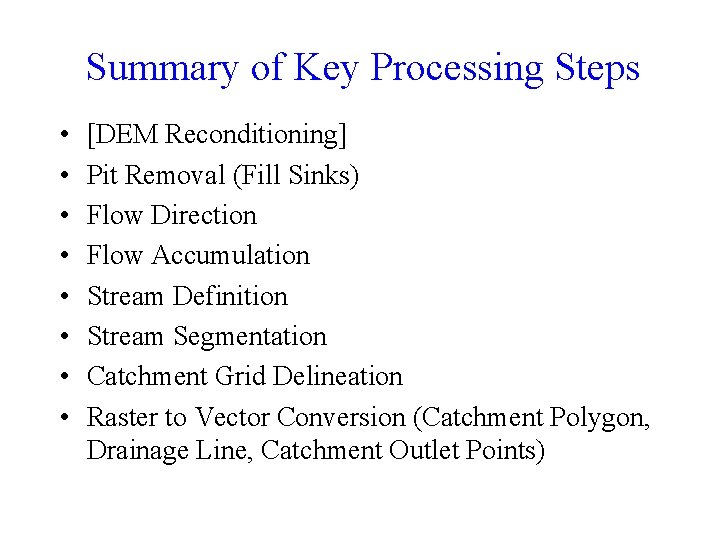 Summary of Key Processing Steps

• [DEM Reconditioning]
• Pit Removal (Fill Sinks)
• Flow Direction
• Flow Accumulation
• Stream Definition
• Stream Segmentation
• Catchment Grid Delineation
• Raster to Vector Conversion (Catchment Polygon, Drainage Line, Catchment Outlet Points)